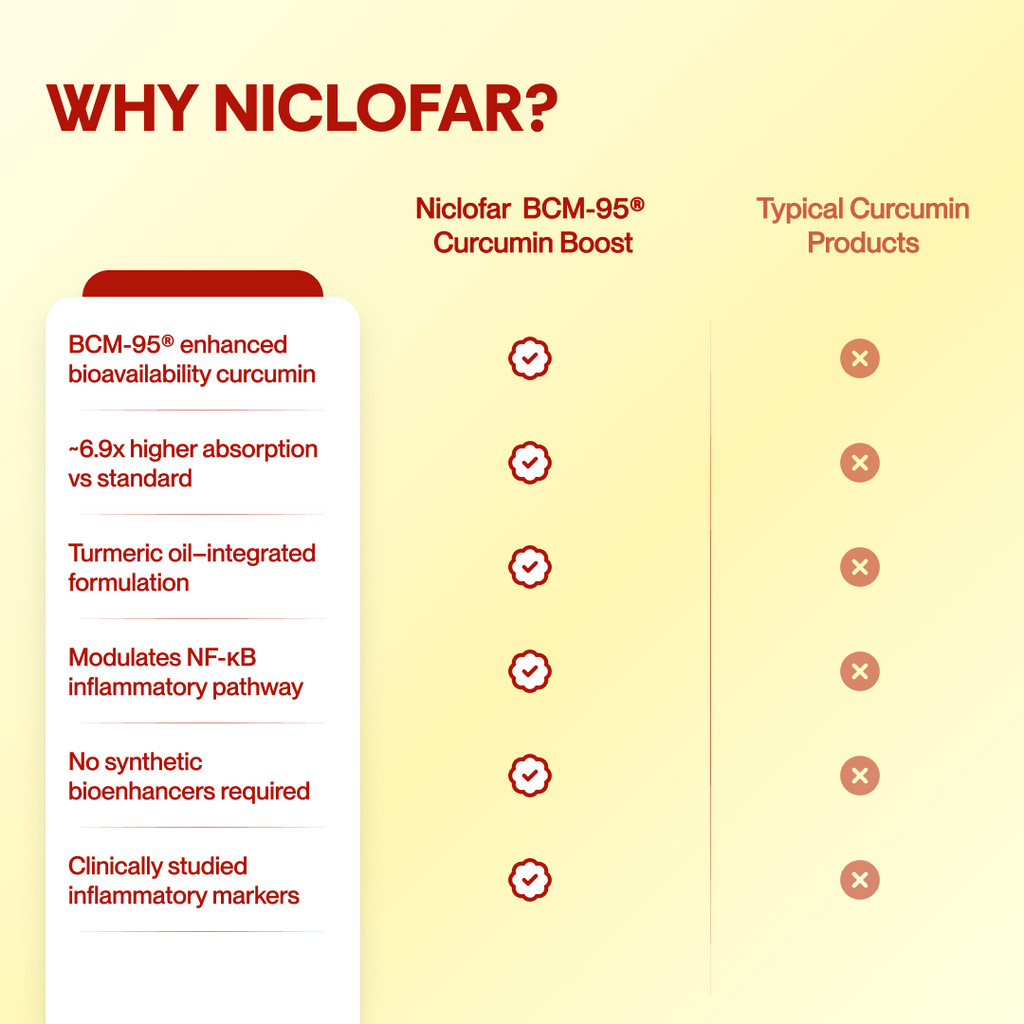 WHY NICLOFAR?

|  | Niclofar BCM-95® Curcumin Boost | Typical Curcumin Products |
|---|---|---|
| BCM-95® enhanced bioavailability curcumin | ✓ | ✗ |
| ~6.9x higher absorption vs standard | ✓ | ✗ |
| Turmeric oil–integrated formulation | ✓ | ✗ |
| Modulates NF-κB inflammatory pathway | ✓ | ✗ |
| No synthetic bioenhancers required | ✓ | ✗ |
| Clinically studied inflammatory markers | ✓ | ✗ |